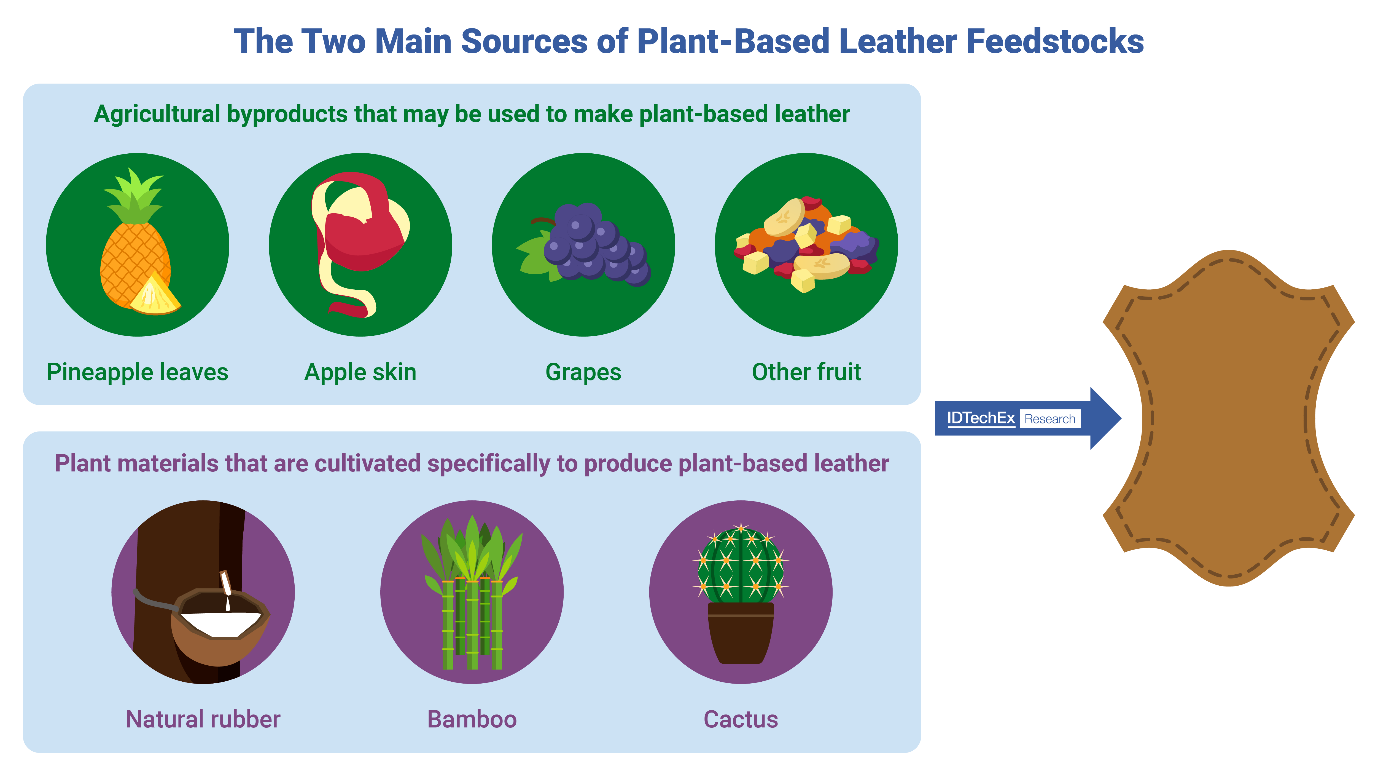 The Two Main Sources of Plant-Based Leather Feedstocks

Agricultural byproducts that may be used to make plant-based leather

Pineapple leaves

Apple skin

Grapes

Other fruit

Plant materials that are cultivated specifically to produce plant-based leather

Natural rubber

Bamboo

Cactus

IDTechEx Research